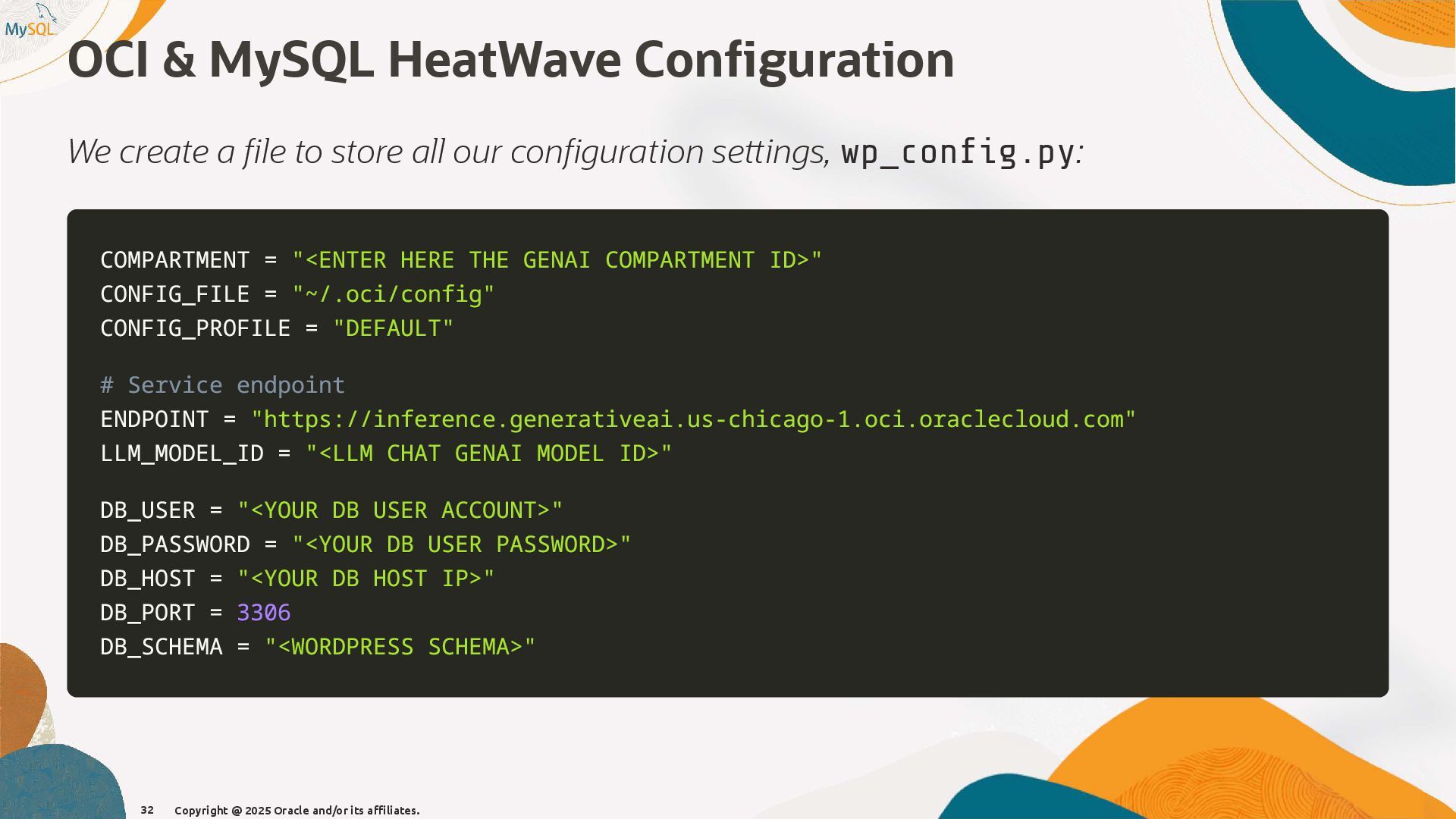 MySQL

OCI & MySQL HeatWave Configuration

We create a file to store all our configuration settings, wp_config.py:

COMPARTMENT = "<ENTER HERE THE GENAI COMPARTMENT ID>"
CONFIG_FILE = "~/.oci/config"
CONFIG_PROFILE = "DEFAULT"

# Service endpoint
ENDPOINT = "https://inference.generativeai.us-chicago-1.oci.oraclecloud.com"
LLM_MODEL_ID = "<LLM CHAT GENAI MODEL ID>"

DB_USER = "<YOUR DB USER ACCOUNT>"
DB_PASSWORD = "<YOUR DB USER PASSWORD>"
DB_HOST = "<YOUR DB HOST IP>"
DB_PORT = 3306
DB_SCHEMA = "<WORDPRESS SCHEMA>"

32 Copyright @ 2025 Oracle and/or its affiliates.